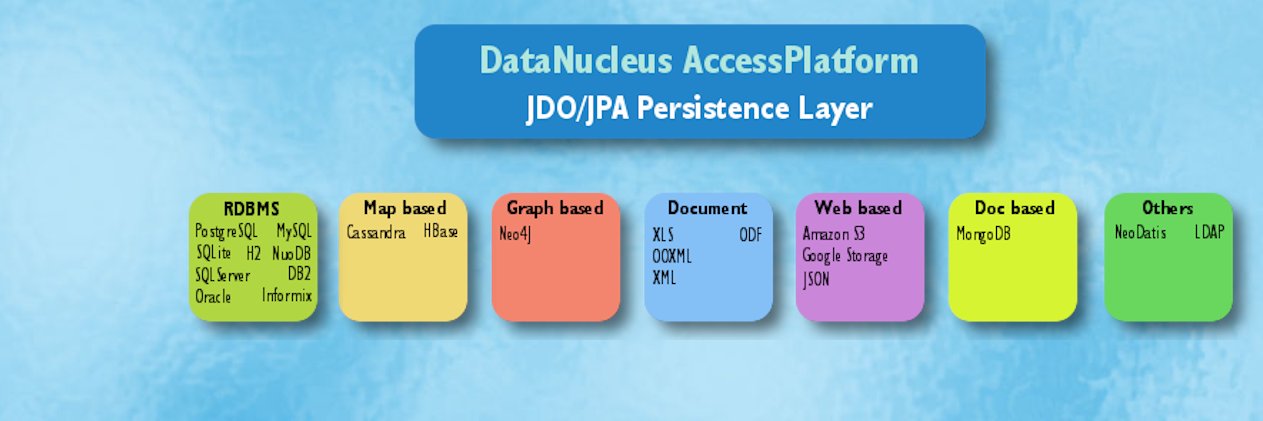 DataNucleus AccessPlatform
JDO/JPA Persistence Layer

RDBMS
PostgreSQL MySQL
SQLite H2 NuoDB
SQLServer DB2
Oracle Informix

Map based
Cassandra HBase

Graph based
Neo4J

Document
XLS ODF
OOXML
XML

Web based
Amazon S3
Google Storage
JSON

Doc based
MongoDB

Others
NeoDatis LDAP